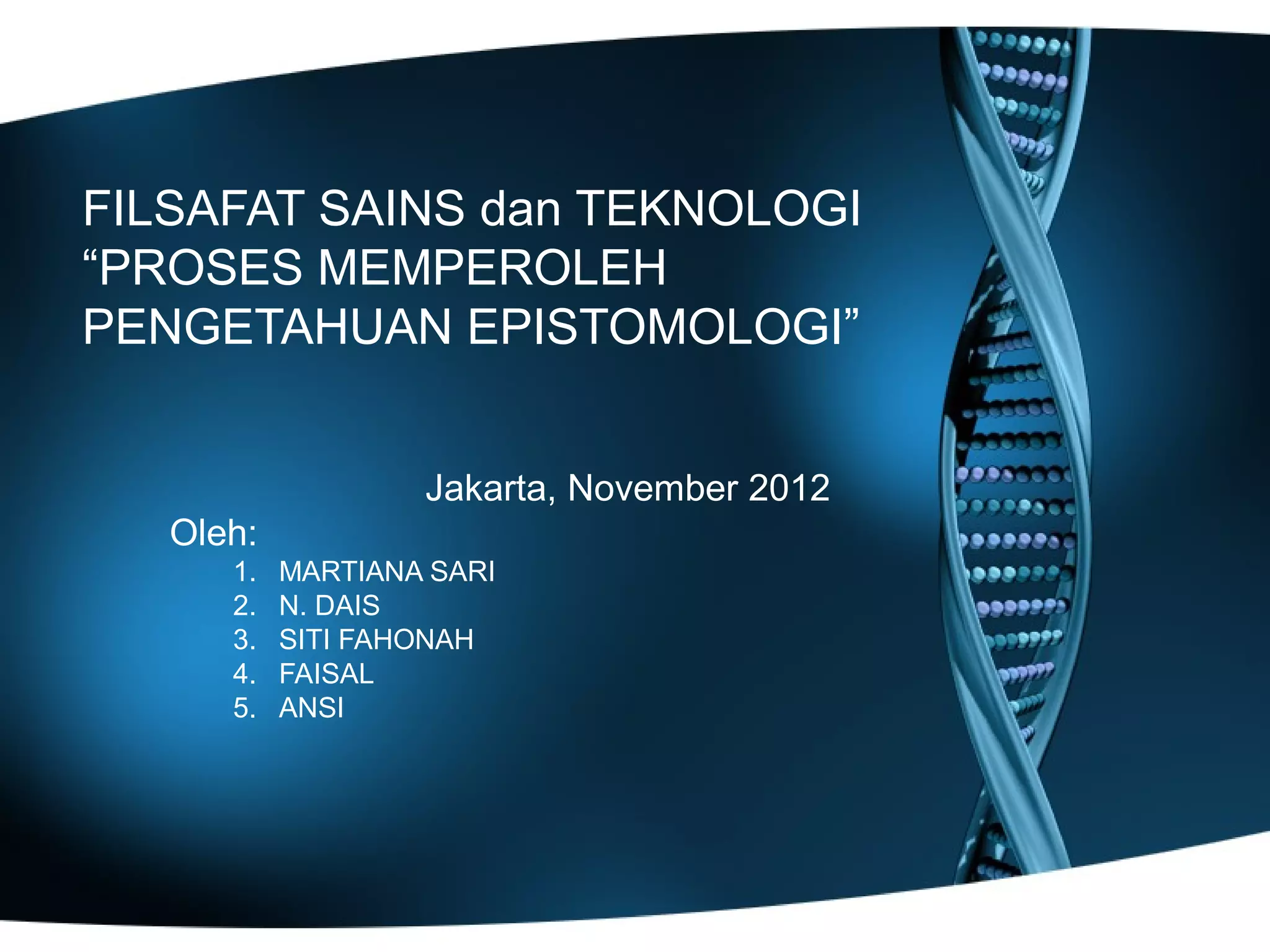 FILSAFAT SAINS dan TEKNOLOGI
“PROSES MEMPEROLEH PENGETAHUAN EPISTOMOLOGI”

Jakarta, November 2012

Oleh:

1. MARTIANA SARI
2. N. DAIS
3. SITI FAHONAH
4. FAISAL
5. ANSI